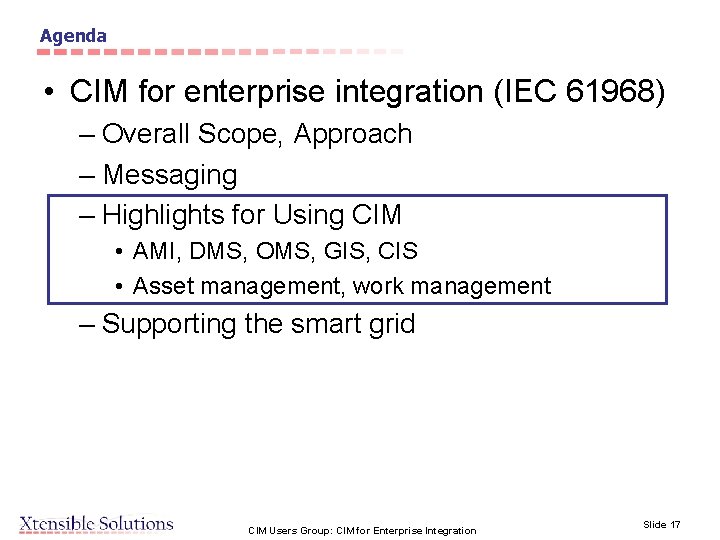 Agenda

• CIM for enterprise integration (IEC 61968)
– Overall Scope, Approach
– Messaging
– Highlights for Using CIM
• AMI, DMS, OMS, GIS, CIS
• Asset management, work management
– Supporting the smart grid

Xtensible Solutions
CIM Users Group: CIM for Enterprise Integration
Slide 17